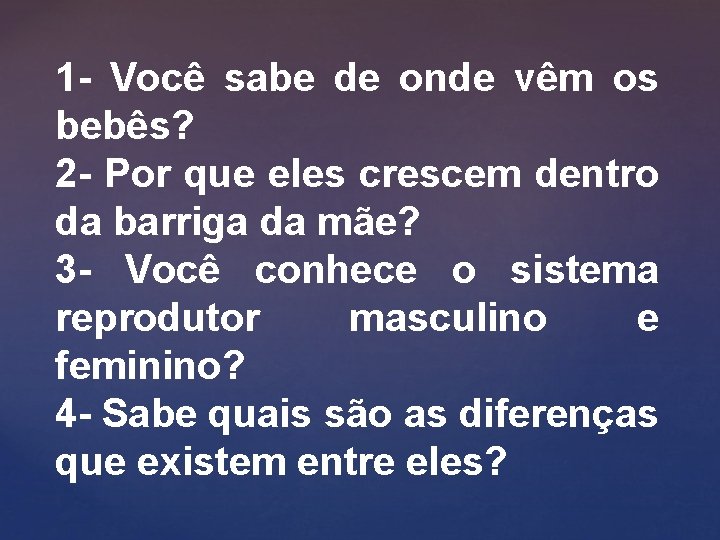 1- Você sabe de onde vêm os bebês?

2- Por que eles crescem dentro da barriga da mãe?

3- Você conhece o sistema reprodutor masculino e feminino?

4- Sabe quais são as diferenças que existem entre eles?